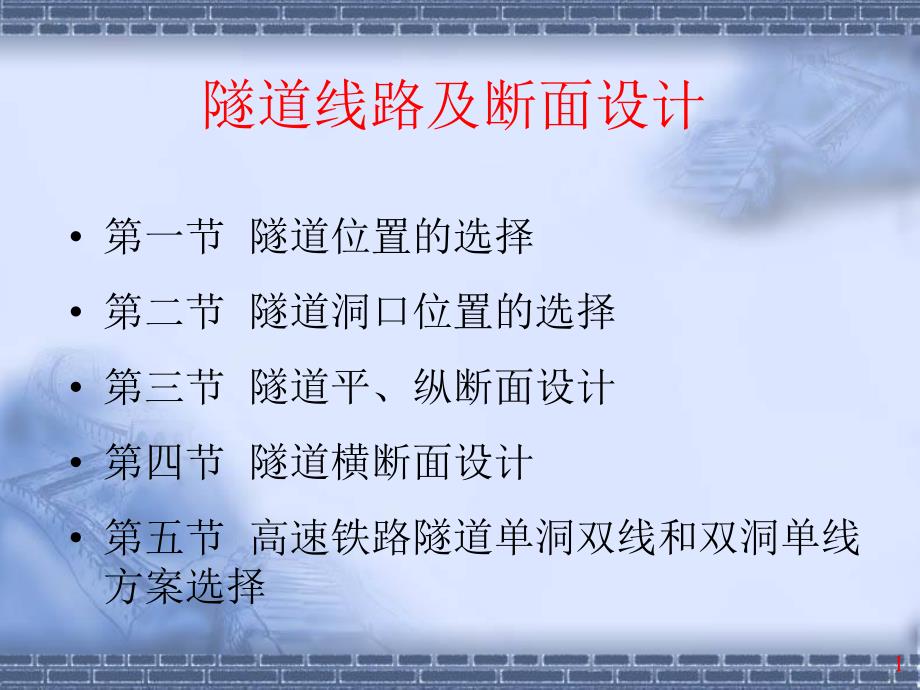 隧道线路及断面设计

• 第一节 隧道位置的选择
• 第二节 隧道洞口位置的选择
• 第三节 隧道平、纵断面设计
• 第四节 隧道横断面设计
• 第五节 高速铁路隧道单洞双线和双洞单线方案选择

1